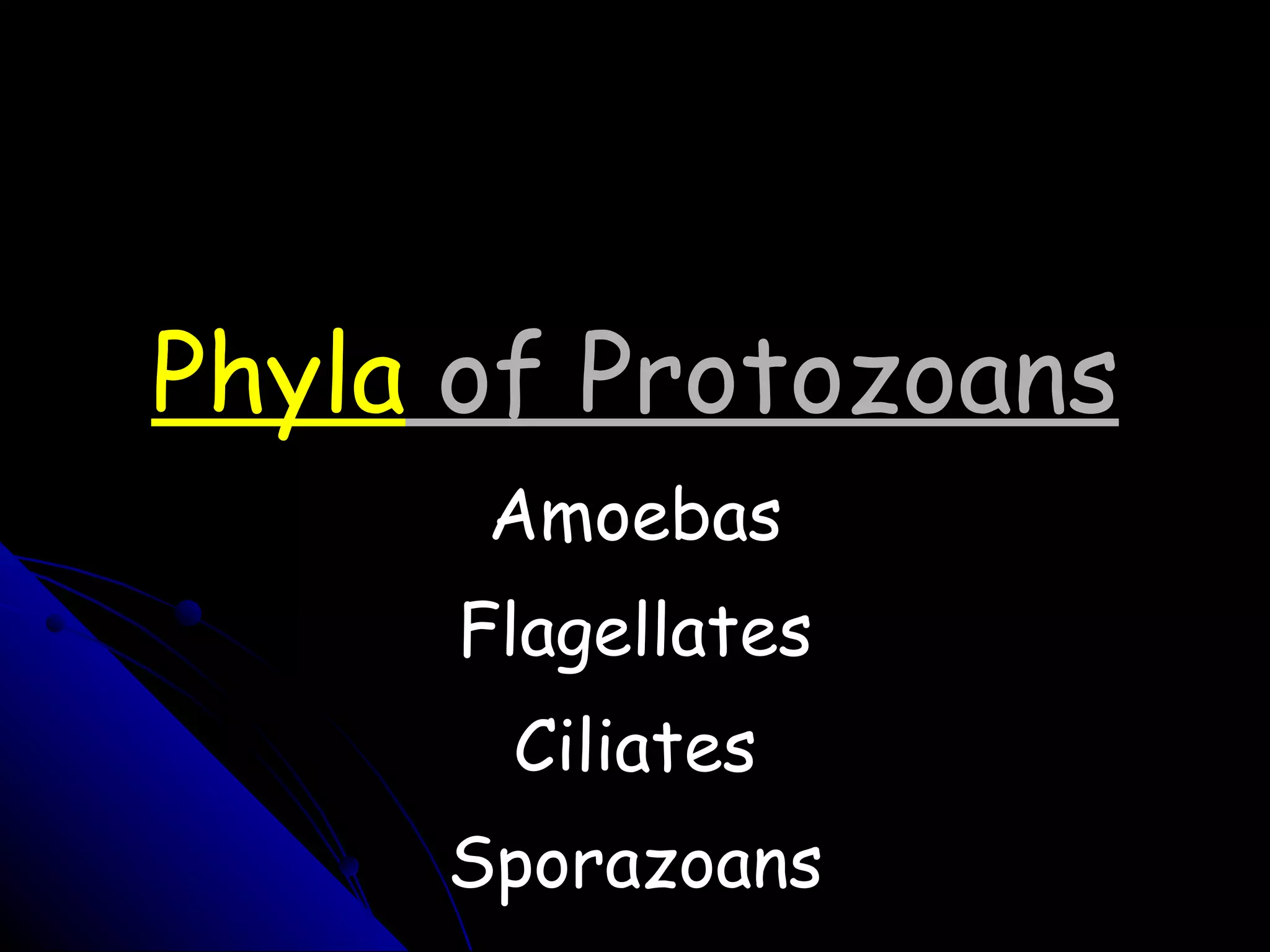 Phyla of Protozoans

Amoebas

Flagellates

Ciliates

Sporazoans